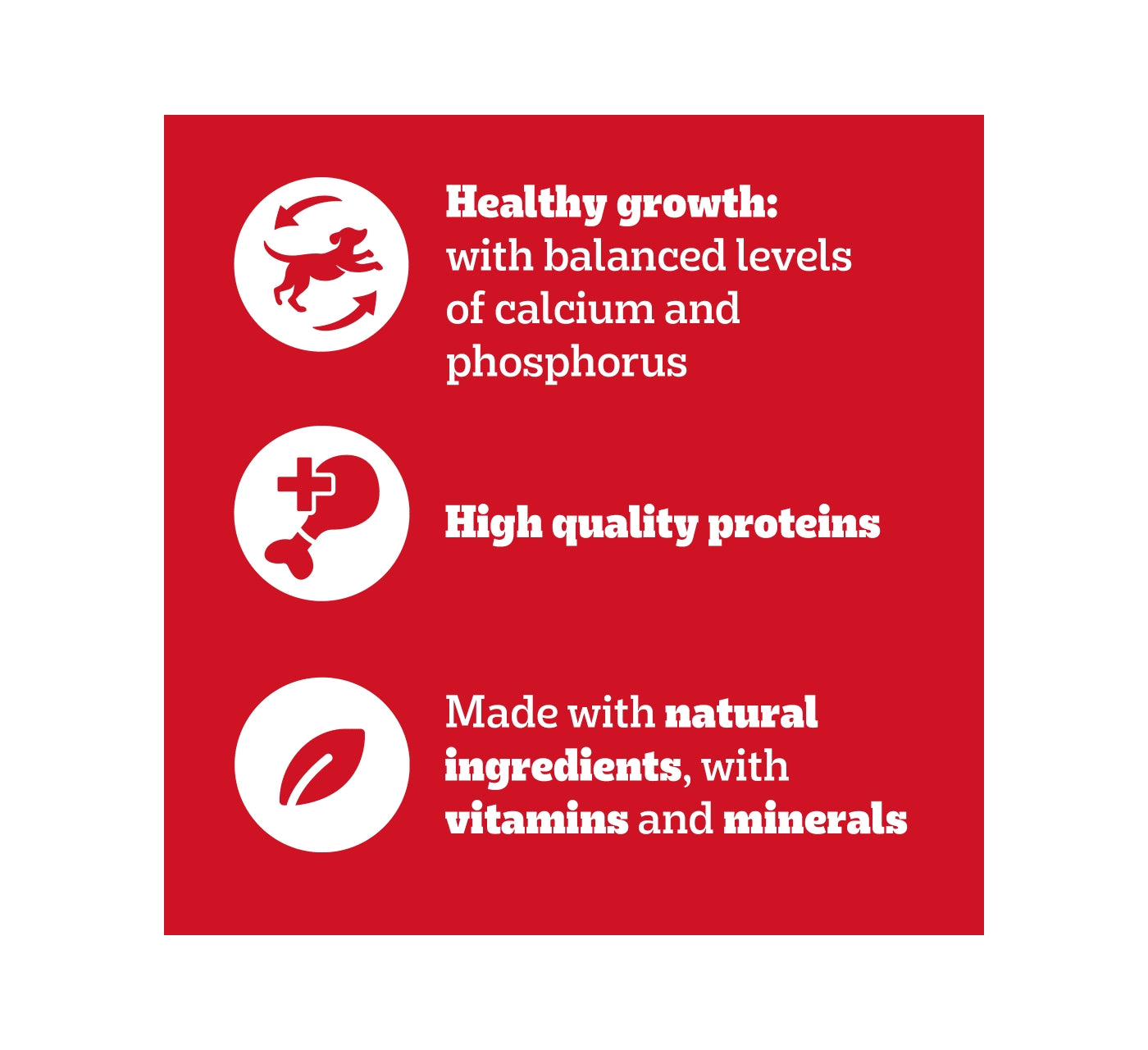 Healthy growth: with balanced levels of calcium and phosphorus

High quality proteins

Made with natural ingredients, with vitamins and minerals